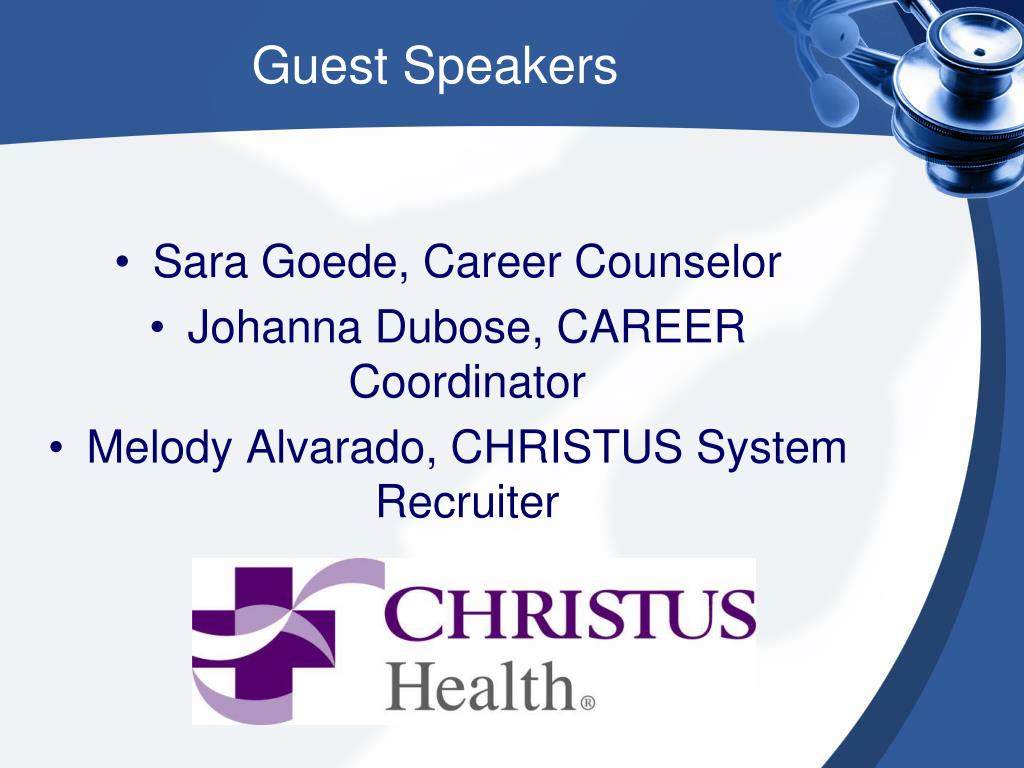 Guest Speakers

• Sara Goede, Career Counselor
• Johanna Dubose, CAREER Coordinator
• Melody Alvarado, CHRISTUS System Recruiter

CHRISTUS Health®